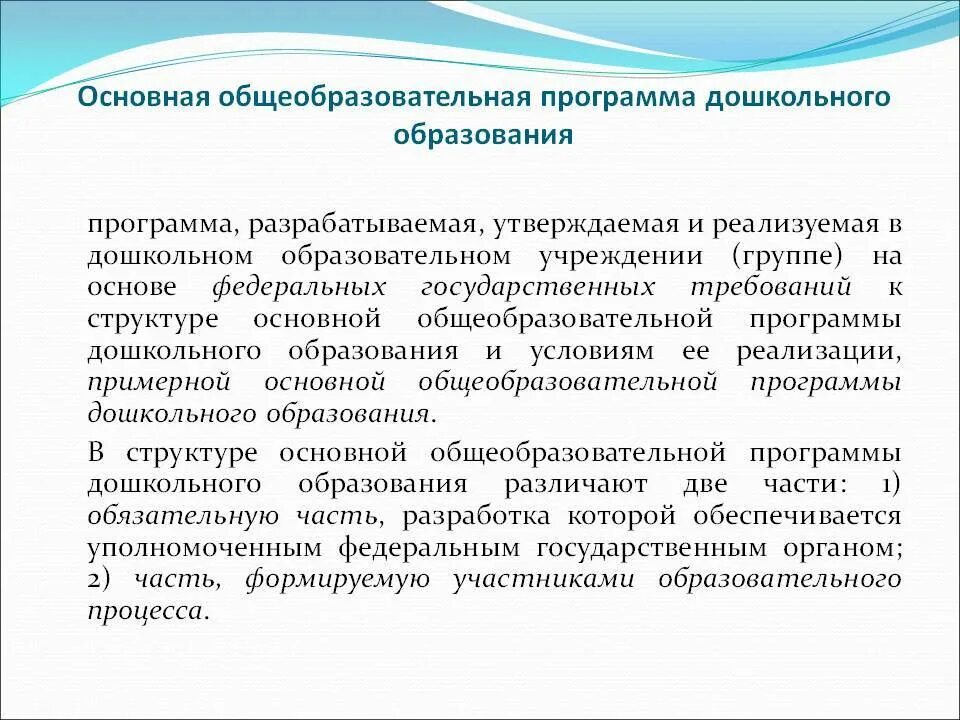 Основная общеобразовательная программа дошкольного образования

программа, разрабатываемая, утверждаемая и реализуемая в дошкольном образовательном учреждении (группе) на основе федеральных государственных требований к структуре основной общеобразовательной программы дошкольного образования и условиям ее реализации, примерной основной общеобразовательной программы дошкольного образования.

В структуре основной общеобразовательной программы дошкольного образования различают две части: 1) обязательную часть, разработка которой обеспечивается уполномоченным федеральным государственным органом; 2) часть, формируемую участниками образовательного процесса.